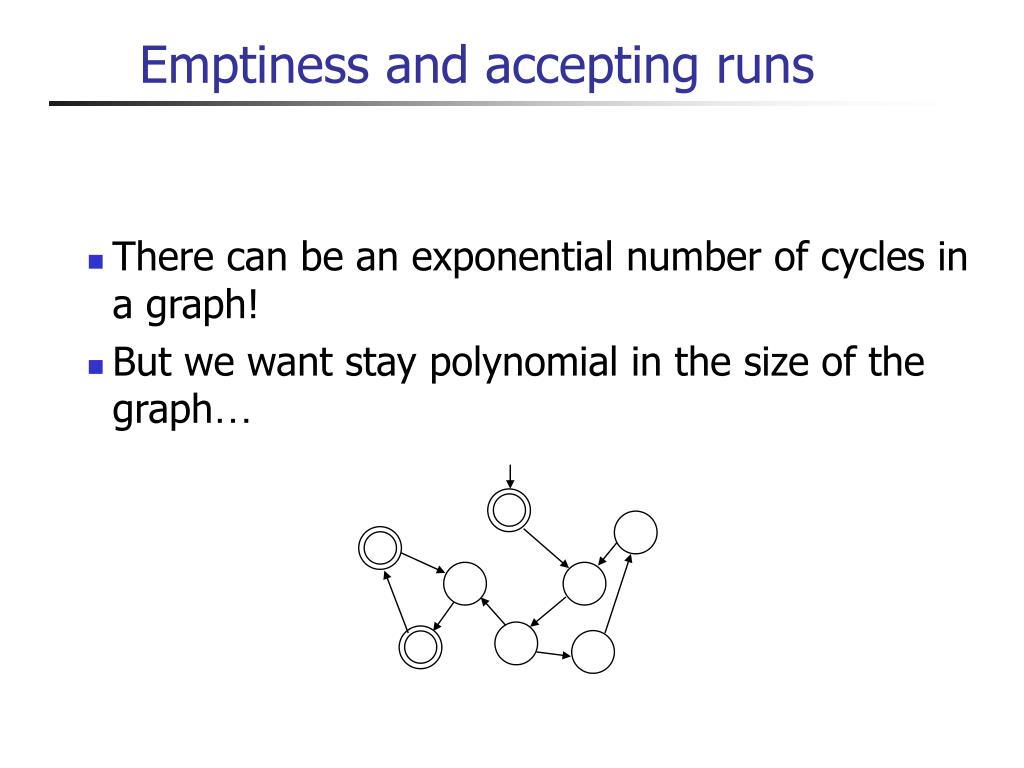 Emptiness and accepting runs

There can be an exponential number of cycles in a graph!

But we want stay polynomial in the size of the graph…